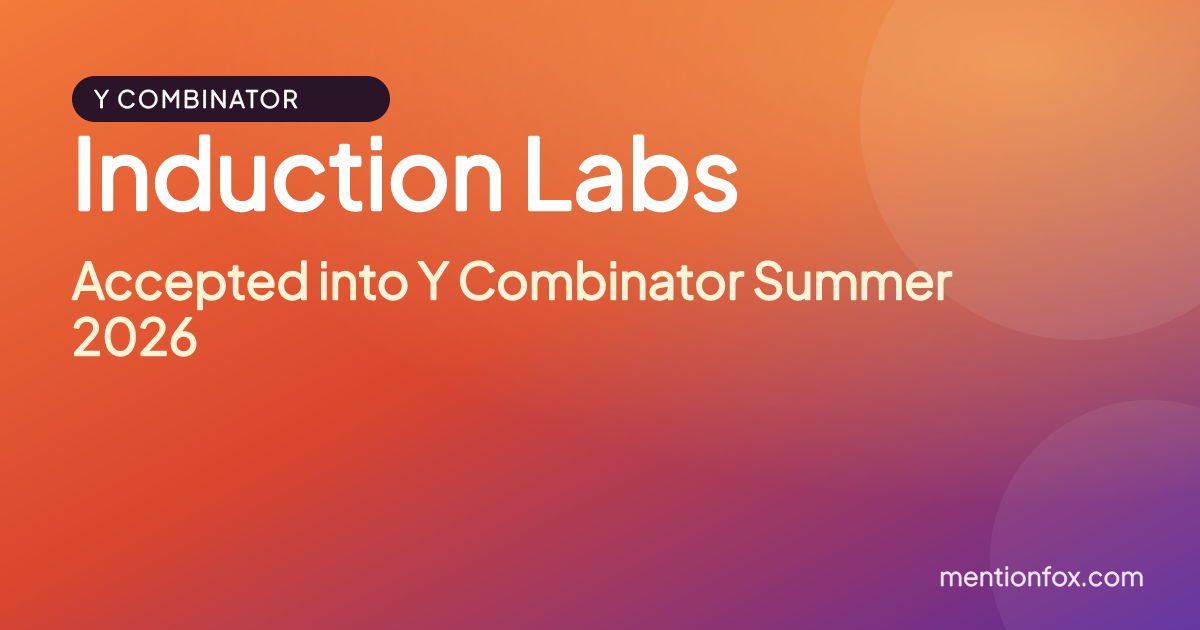 Y COMBINATOR

Induction Labs

Accepted into Y Combinator Summer 2026

mentionfox.com